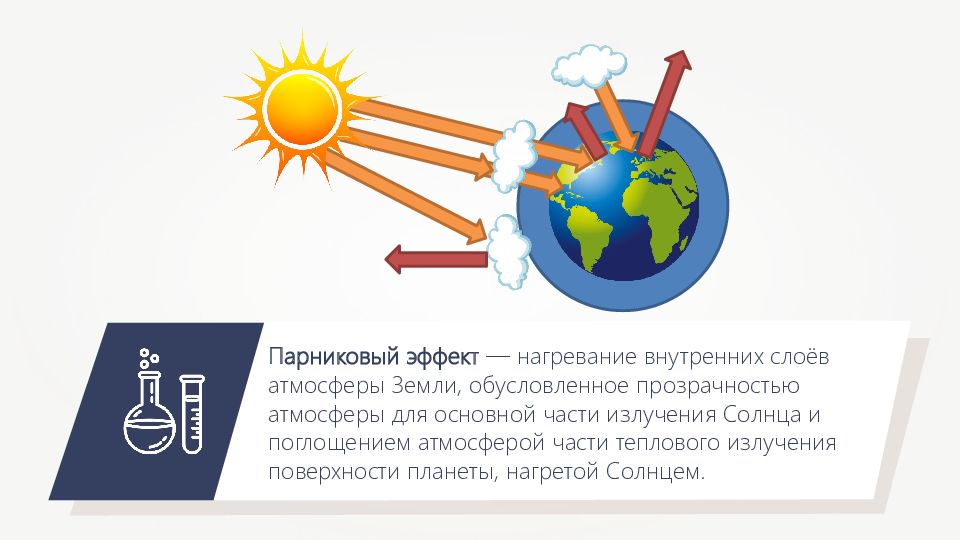 Парниковый эффект — нагревание внутренних слоёв атмосферы Земли, обусловленное прозрачностью атмосферы для основной части излучения Солнца и поглощением атмосферой части теплового излучения поверхности планеты, нагретой Солнцем.